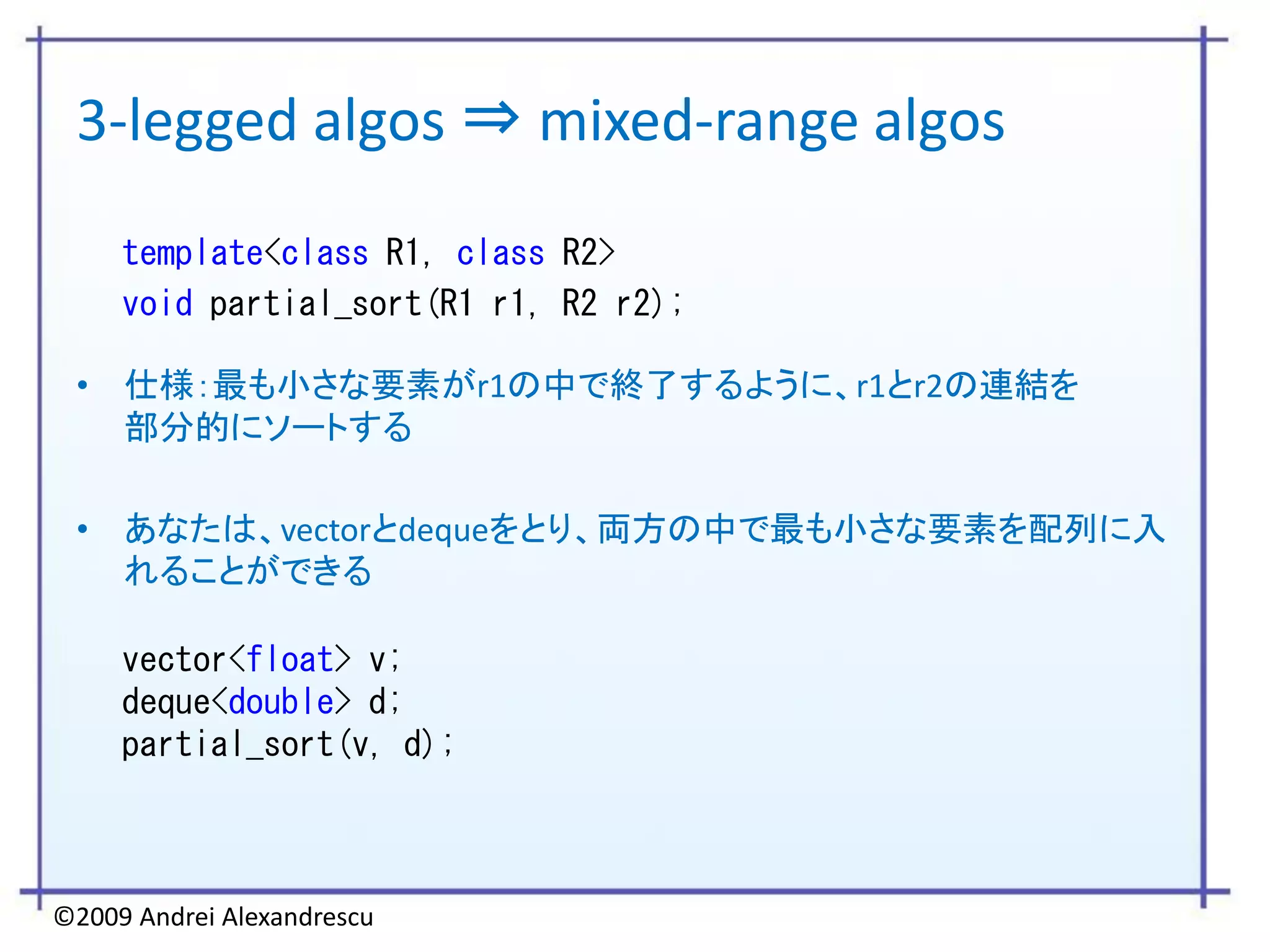 3-legged algos ⇒ mixed-range algos

template<class R1, class R2>
void partial_sort(R1 r1, R2 r2);

• 仕様:最も小さな要素がr1の中で終了するように、r1とr2の連結を部分的にソートする

• あなたは、vectorとdequeをとり、両方の中で最も小さな要素を配列に入れることができる

vector<float> v;
deque<double> d;
partial_sort(v, d);

©2009 Andrei Alexandrescu